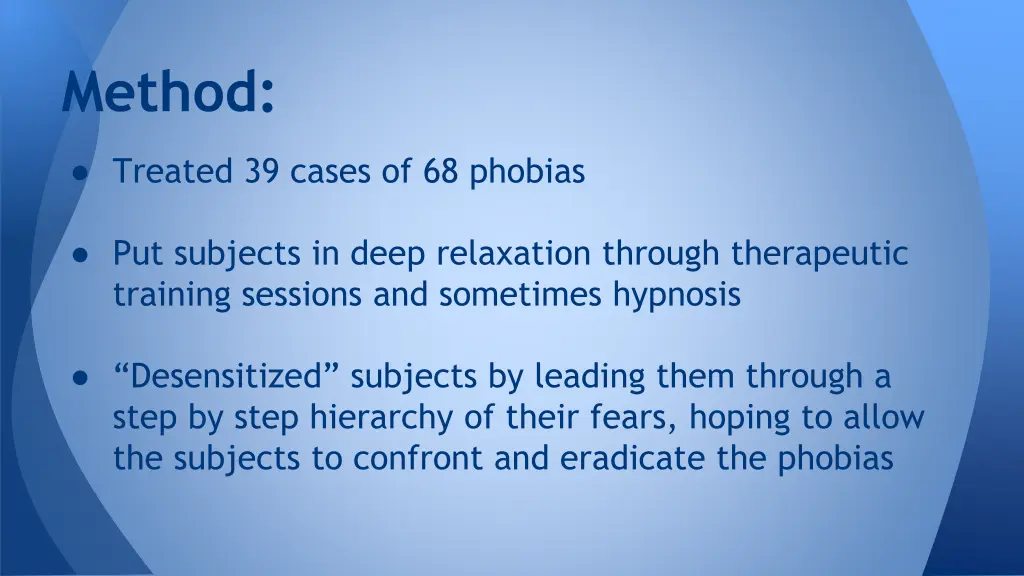 Method:

● Treated 39 cases of 68 phobias

● Put subjects in deep relaxation through therapeutic training sessions and sometimes hypnosis

● “Desensitized” subjects by leading them through a step by step hierarchy of their fears, hoping to allow the subjects to confront and eradicate the phobias